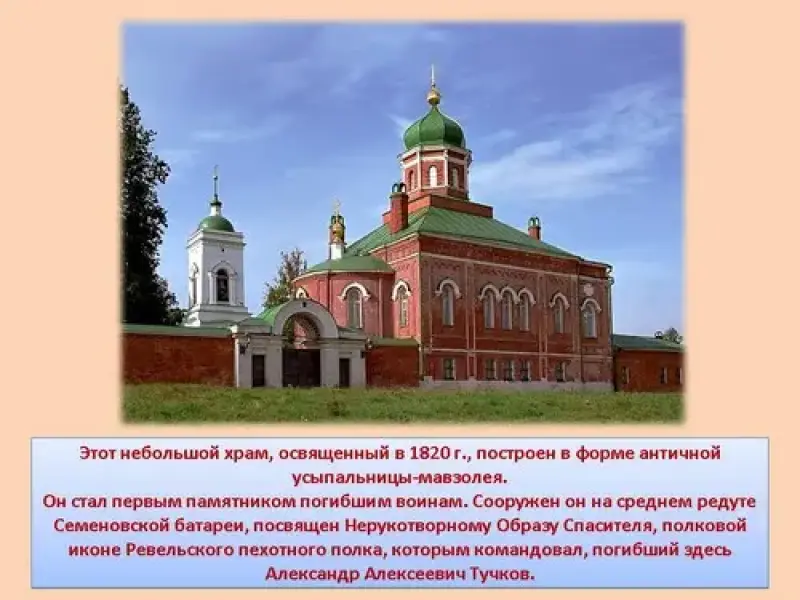 Этот небольшой храм, освященный в 1820 г., построен в форме античной усыпальницы-мавзолея.
Он стал первым памятником погибшим воинам. Сооружен он на среднем редуте Семеновской батареи, посвящен Нерукотворному Образу Спасителя, полковой иконе Ревельского пехотного полка, которым командовал, погибший здесь Александр Алексеевич Тучков.